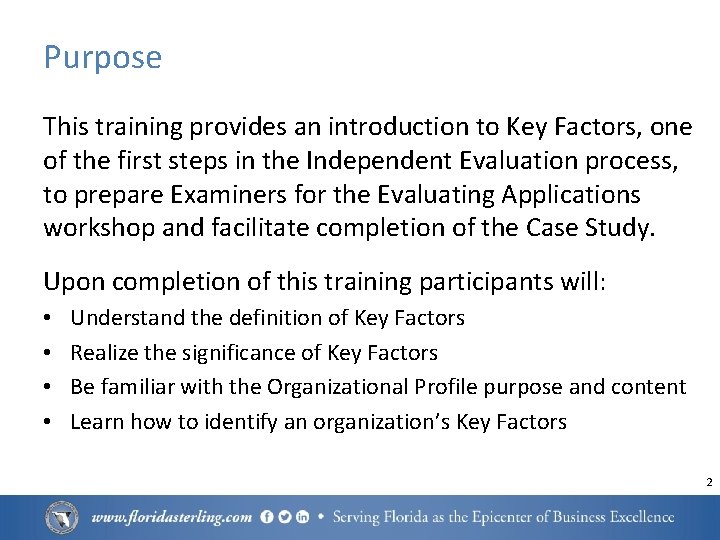 Purpose

This training provides an introduction to Key Factors, one of the first steps in the Independent Evaluation process, to prepare Examiners for the Evaluating Applications workshop and facilitate completion of the Case Study.

Upon completion of this training participants will:

• Understand the definition of Key Factors
• Realize the significance of Key Factors
• Be familiar with the Organizational Profile purpose and content
• Learn how to identify an organization's Key Factors

2

www.floridasterling.com • Serving Florida as the Epicenter of Business Excellence